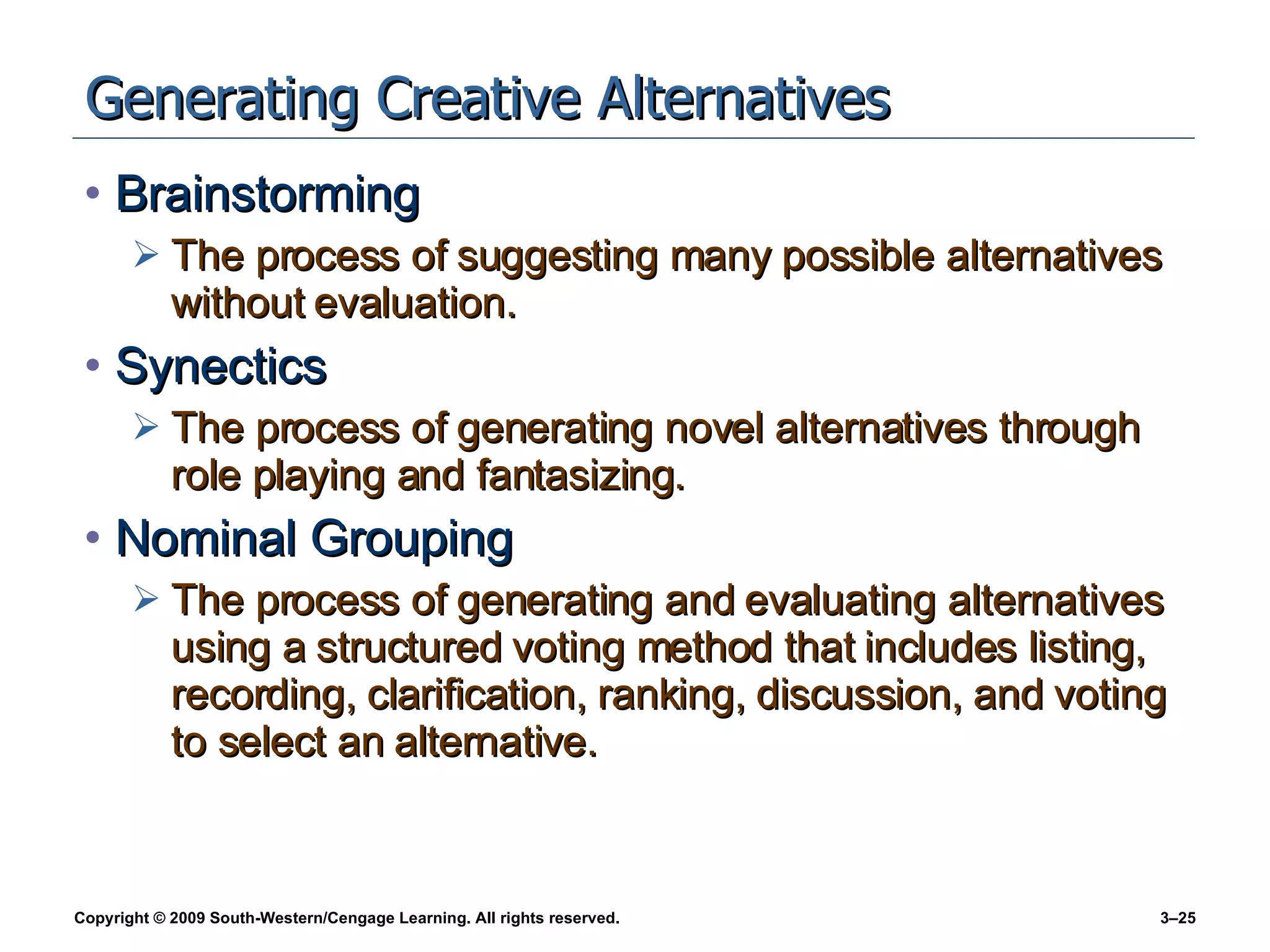 Generating Creative Alternatives

• Brainstorming

➢ The process of suggesting many possible alternatives without evaluation.

• Synectics

➢ The process of generating novel alternatives through role playing and fantasizing.

• Nominal Grouping

➢ The process of generating and evaluating alternatives using a structured voting method that includes listing, recording, clarification, ranking, discussion, and voting to select an alternative.

Copyright © 2009 South-Western/Cengage Learning. All rights reserved.

3–25